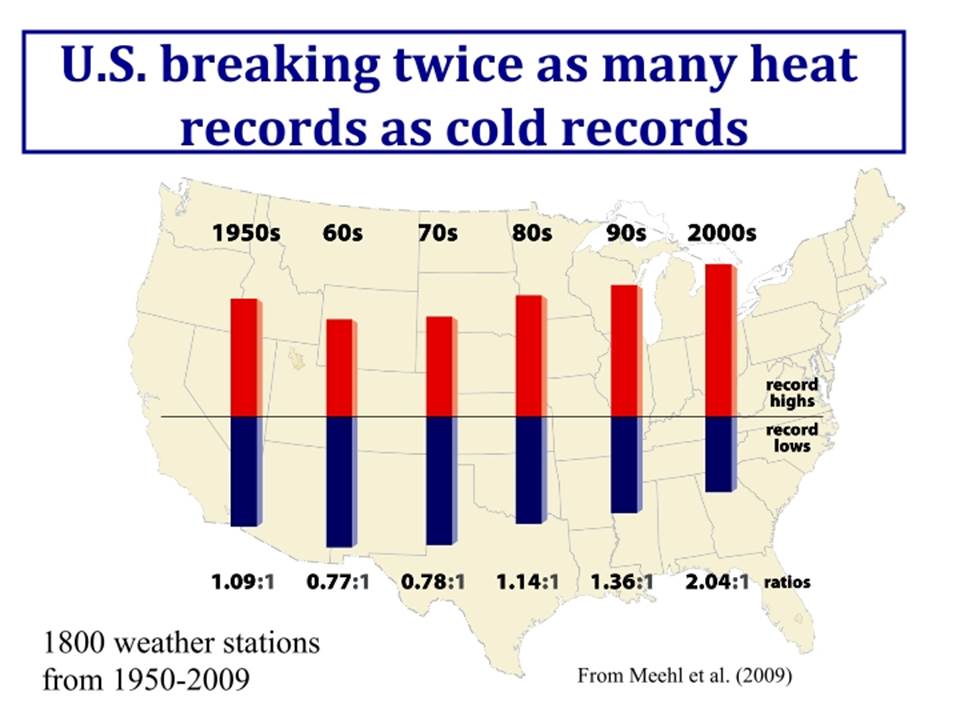 U.S. breaking twice as many heat records as cold records

1950s 60s 70s 80s 90s 2000s

record highs

record lows

1.09:1 0.77:1 0.78:1 1.14:1 1.36:1 2.04:1 ratios

1800 weather stations from 1950-2009

From Meehl et al. (2009)